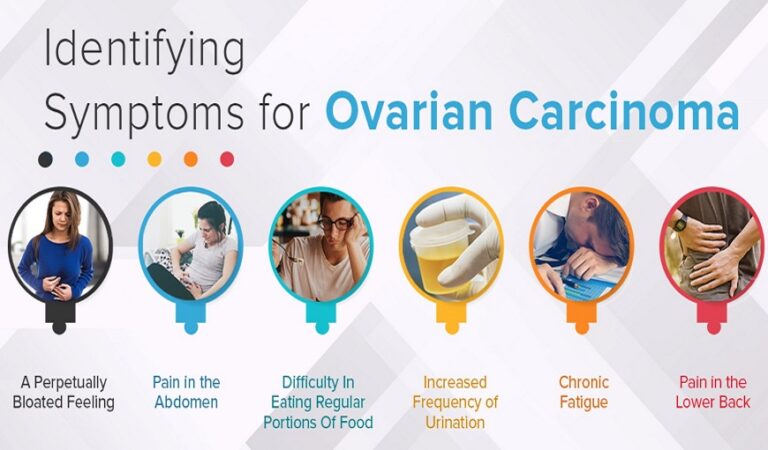 Identifying Symptoms for Ovarian Carcinoma

A Perpetually Bloated Feeling

Pain in the Abdomen

Difficulty In Eating Regular Portions Of Food

Increased Frequency of Urination

Chronic Fatigue

Pain in the Lower Back